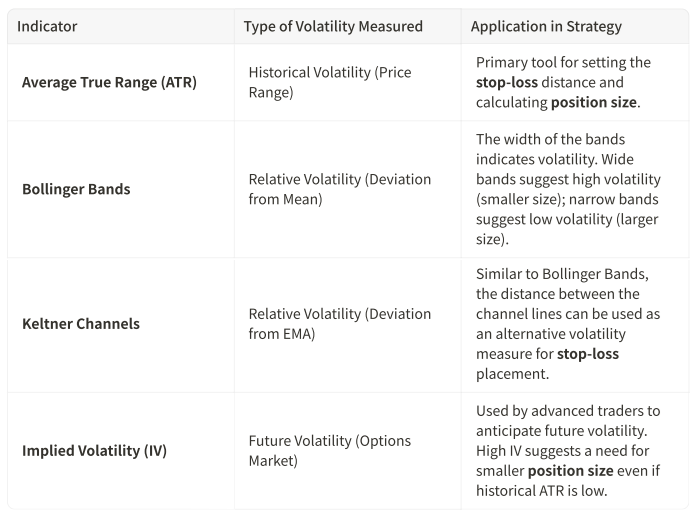 | Indicator | Type of Volatility Measured | Application in Strategy |
|---|---|---|
| **Average True Range (ATR)** | Historical Volatility (Price Range) | Primary tool for setting the **stop-loss** distance and calculating **position size**. |
| **Bollinger Bands** | Relative Volatility (Deviation from Mean) | The width of the bands indicates volatility. Wide bands suggest high volatility (smaller size); narrow bands suggest low volatility (larger size). |
| **Keltner Channels** | Relative Volatility (Deviation from EMA) | Similar to Bollinger Bands, the distance between the channel lines can be used as an alternative volatility measure for **stop-loss** placement. |
| **Implied Volatility (IV)** | Future Volatility (Options Market) | Used by advanced traders to anticipate future volatility. High IV suggests a need for smaller **position size** even if historical ATR is low. |